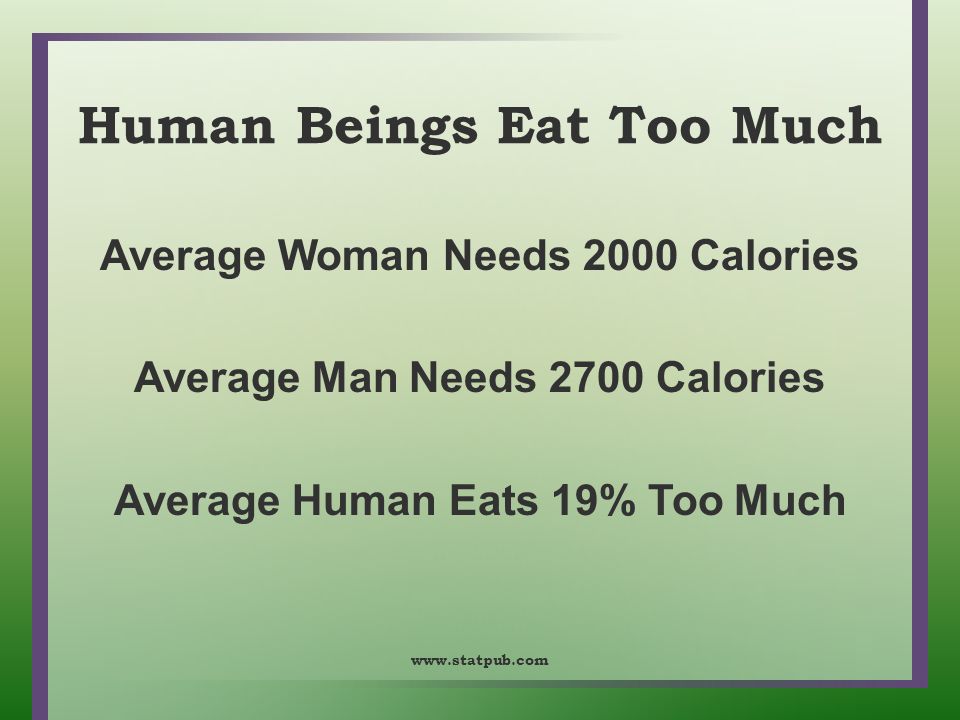 Human Beings Eat Too Much

Average Woman Needs 2000 Calories

Average Man Needs 2700 Calories

Average Human Eats 19% Too Much

www.statpub.com